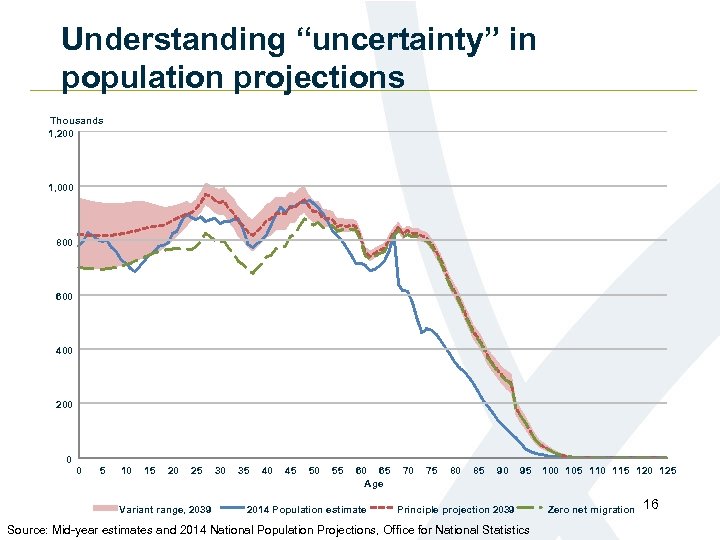 Understanding “uncertainty” in population projections

Thousands

1,200

1,000

800

600

400

200

0

0 5 10 15 20 25 30 35 40 45 50 55 60 65 70 75 80 85 90 95 100 105 110 115 120 125

Age

Variant range, 2039 2014 Population estimate Principle projection 2039 Zero net migration

16

Source: Mid-year estimates and 2014 National Population Projections, Office for National Statistics